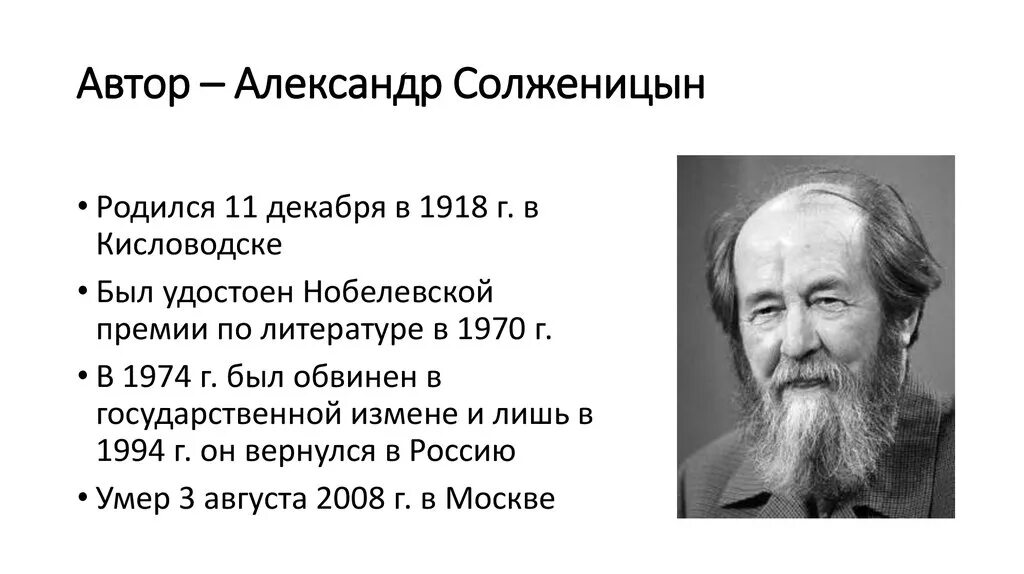 Автор – Александр Солженицын

• Родился 11 декабря в 1918 г. в Кисловодске

• Был удостоен Нобелевской премии по литературе в 1970 г.

• В 1974 г. был обвинен в государственной измене и лишь в 1994 г. он вернулся в Россию

• Умер 3 августа 2008 г. в Москве